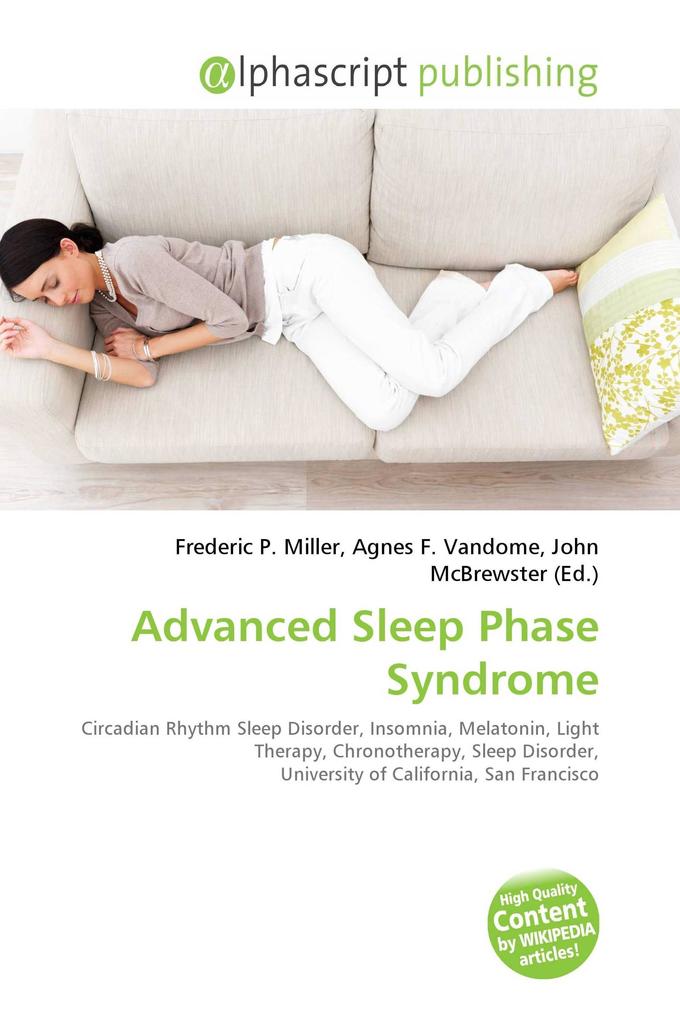 @lphascript publishing

Frederic P. Miller, Agnes F. Vandome, John McBrewster (Ed.)

Advanced Sleep Phase Syndrome

Circadian Rhythm Sleep Disorder, Insomnia, Melatonin, Light Therapy, Chronotherapy, Sleep Disorder, University of California, San Francisco

High Quality Content by WIKIPEDIA articles!